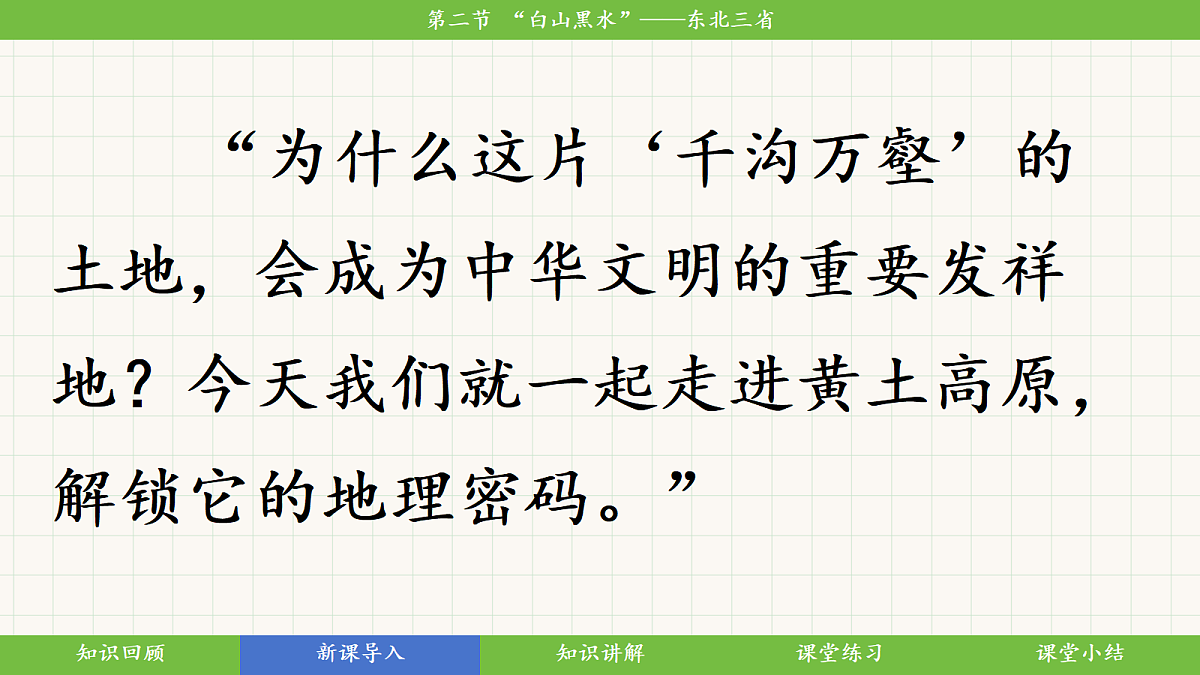 第二节 “白山黑水”——东北三省

“为什么这片‘千沟万壑’的土地，会成为中华文明的重要发祥地？今天我们就一起走进黄土高原，解锁它的地理密码。”

知识回顾
新课导入
知识讲解
课堂练习
课堂小结